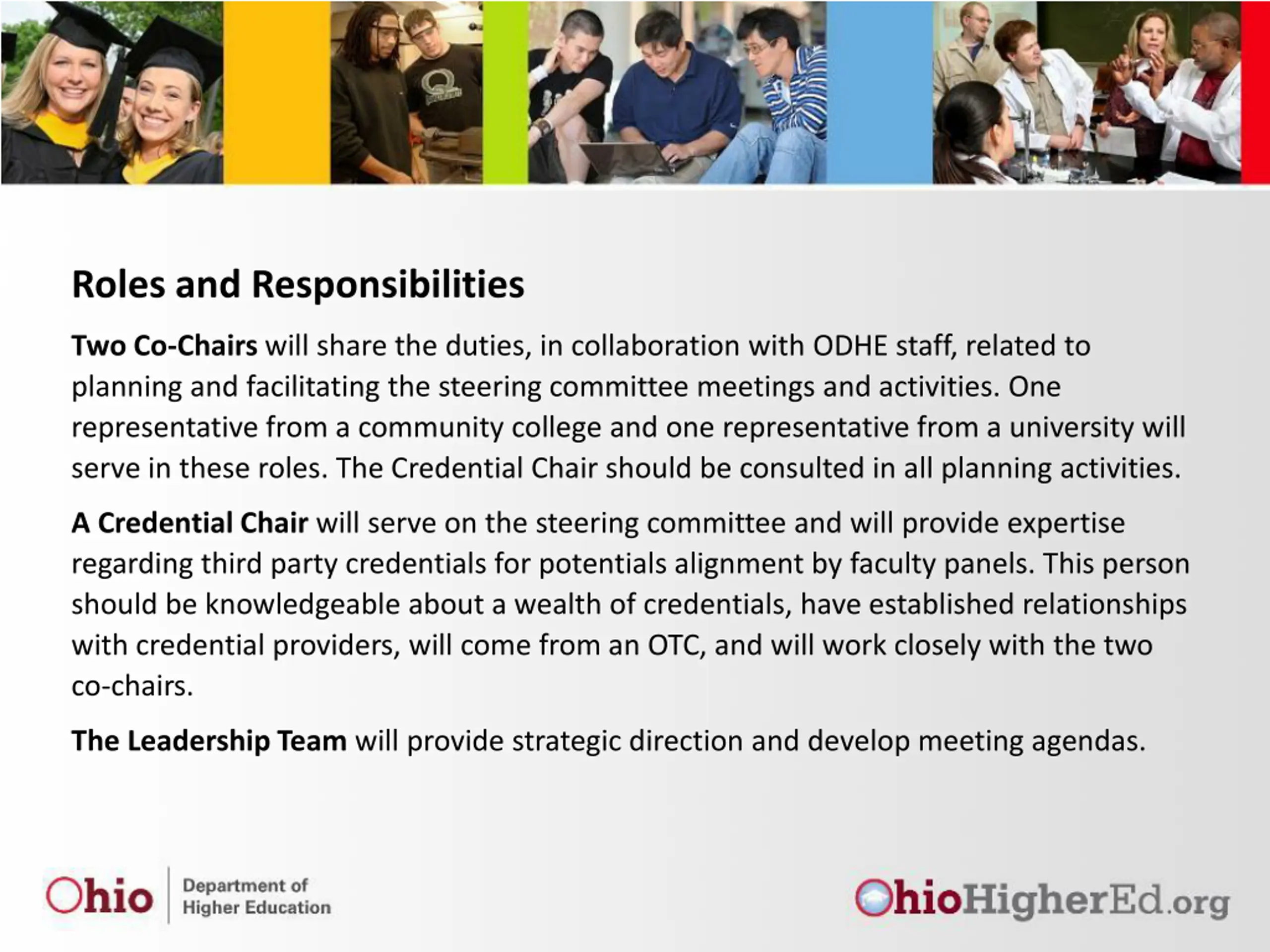 Roles and Responsibilities

Two Co-Chairs will share the duties, in collaboration with ODHE staff, related to planning and facilitating the steering committee meetings and activities. One representative from a community college and one representative from a university will serve in these roles. The Credential Chair should be consulted in all planning activities.

A Credential Chair will serve on the steering committee and will provide expertise regarding third party credentials for potentials alignment by faculty panels. This person should be knowledgeable about a wealth of credentials, have established relationships with credential providers, will come from an OTC, and will work closely with the two co-chairs.

The Leadership Team will provide strategic direction and develop meeting agendas.

Ohio Department of Higher Education

OhioHigherEd.org